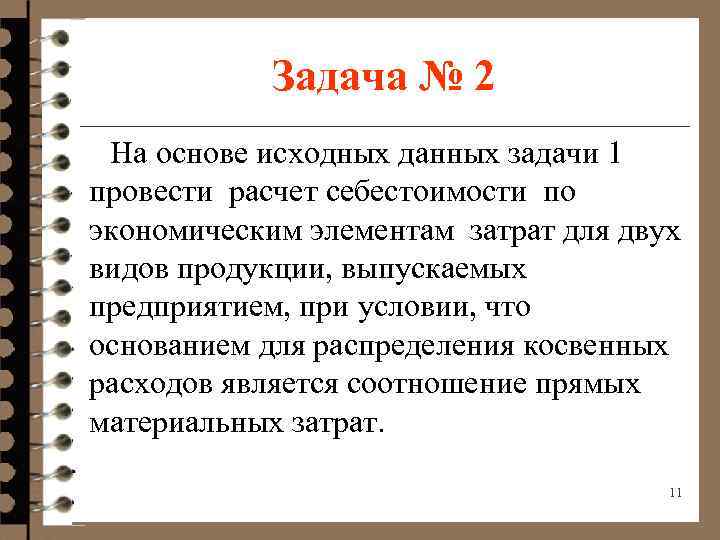 Задача № 2

На основе исходных данных задачи 1 провести расчет себестоимости по экономическим элементам затрат для двух видов продукции, выпускаемых предприятием, при условии, что основанием для распределения косвенных расходов является соотношение прямых материальных затрат.

11